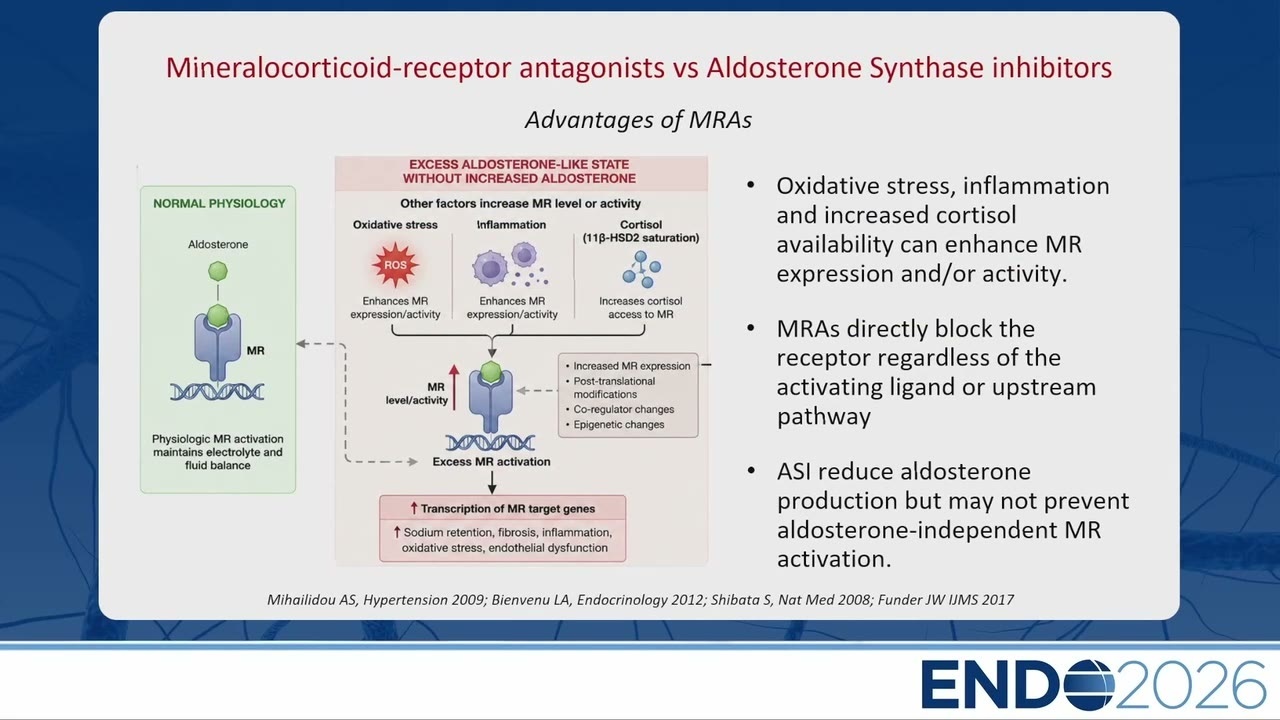 Mineralocorticoid-receptor antagonists vs Aldosterone Synthase inhibitors

Advantages of MRAs

NORMAL PHYSIOLOGY

Aldosterone

MR

Physiologic MR activation maintains electrolyte and fluid balance

EXCESS ALDOSTERONE-LIKE STATE WITHOUT INCREASED ALDOSTERONE

Other factors increase MR level or activity

Oxidative stress

ROS

Enhances MR expression/activity

Inflammation

Enhances MR expression/activity

Cortisol (11β-HSD2 saturation)

Increases cortisol access to MR

MR level/activity

• Increased MR expression
• Post-translational modifications
• Co-regulator changes
• Epigenetic changes

Excess MR activation

↑ Transcription of MR target genes

↑ Sodium retention, fibrosis, inflammation, oxidative stress, endothelial dysfunction

• Oxidative stress, inflammation and increased cortisol availability can enhance MR expression and/or activity.

• MRAs directly block the receptor regardless of the activating ligand or upstream pathway

• ASI reduce aldosterone production but may not prevent aldosterone-independent MR activation.

Mihailidou AS, Hypertension 2009; Bienvenu LA, Endocrinology 2012; Shibata S, Nat Med 2008; Funder JW IJMS 2017

ENDO2026